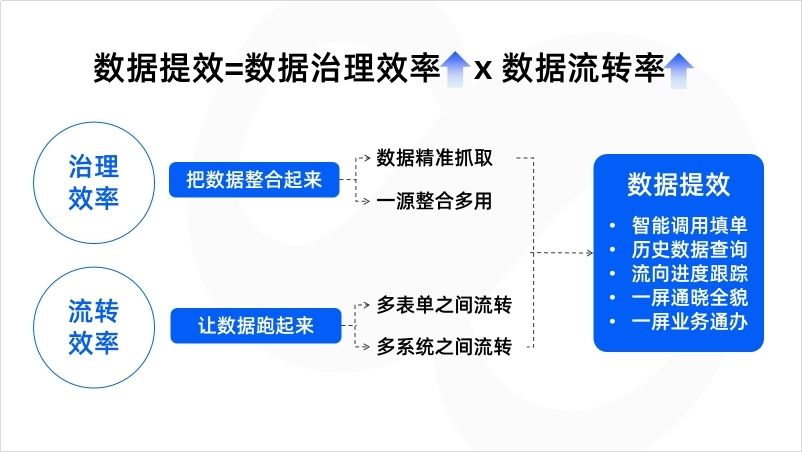 数据提效=数据治理效率 x 数据流转率

治理效率

把数据整合起来

数据精准抓取

一源整合多用

流转效率

让数据跑起来

多表单之间流转

多系统之间流转

数据提效

• 智能调用填单
• 历史数据查询
• 流向进度跟踪
• 一屏通晓全貌
• 一屏业务通办